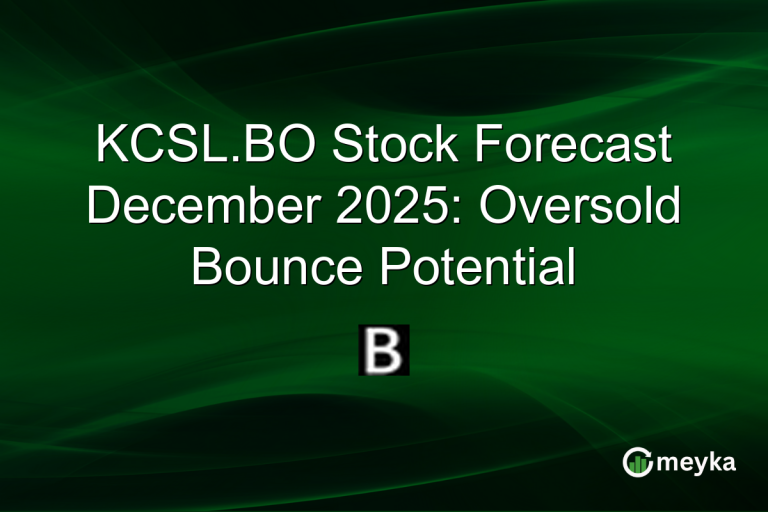 KCSL.BO Stock Forecast December 2025: Oversold Bounce Potential

B

meyka